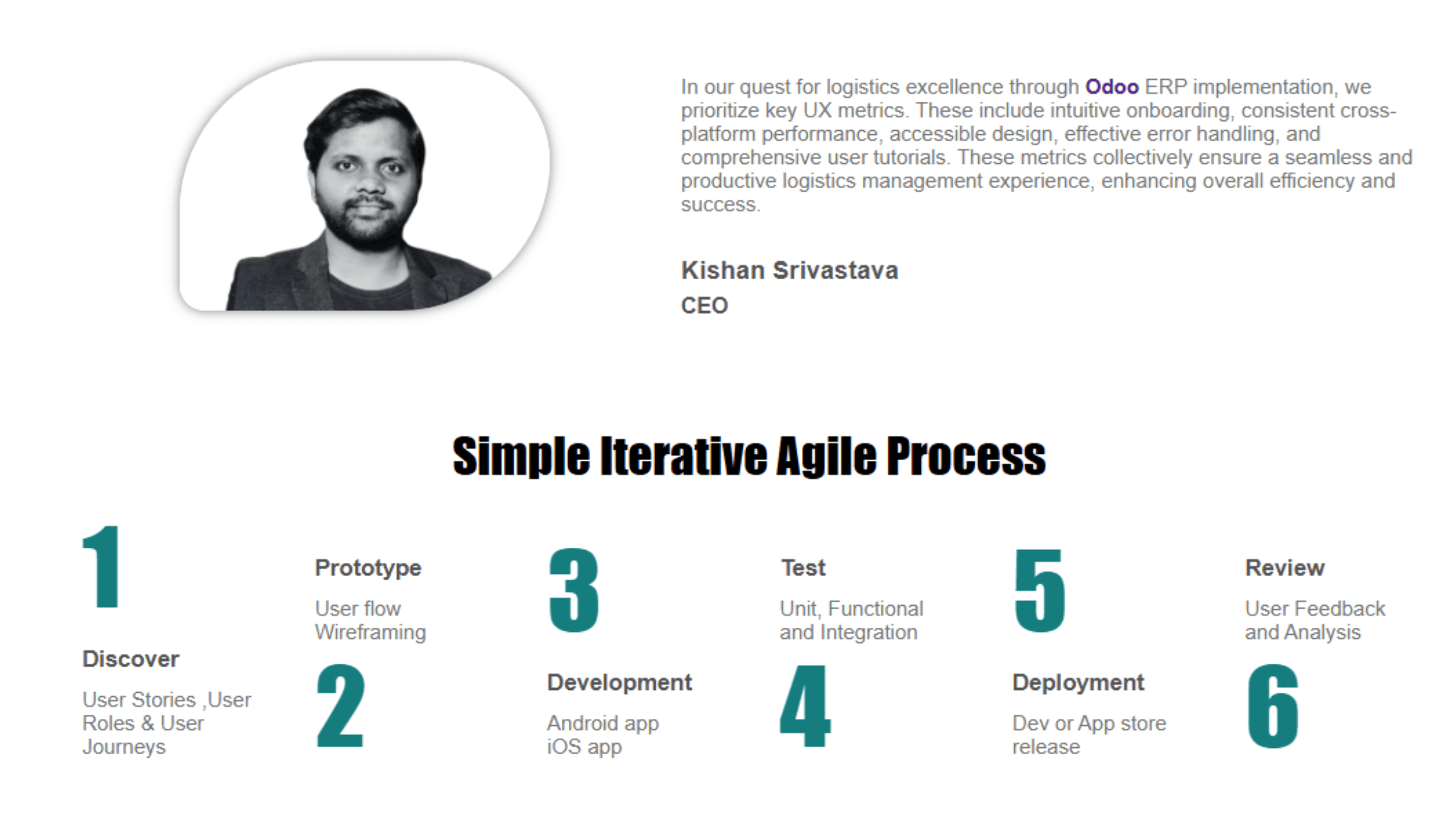 In our quest for logistics excellence through Odoo ERP implementation, we prioritize key UX metrics. These include intuitive onboarding, consistent cross-platform performance, accessible design, effective error handling, and comprehensive user tutorials. These metrics collectively ensure a seamless and productive logistics management experience, enhancing overall efficiency and success.

Kishan Srivastava
CEO

Simple Iterative Agile Process

1
Discover
User Stories ,User Roles & User Journeys

Prototype
User flow
Wireframing
2

3
Development
Android app
iOS app

Test
Unit, Functional and Integration
4

5
Deployment
Dev or App store release

Review
User Feedback and Analysis
6